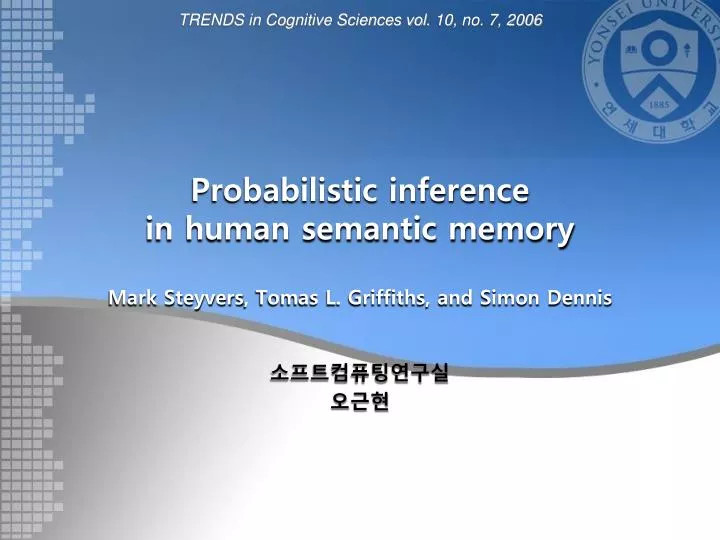 TRENDS in Cognitive Sciences vol. 10, no. 7, 2006

YONSEI UNIVERSITY
1885
연세대학교

Probabilistic inference in human semantic memory

Mark Steyvers, Tomas L. Griffiths, and Simon Dennis

소프트컴퓨팅연구실
오근현